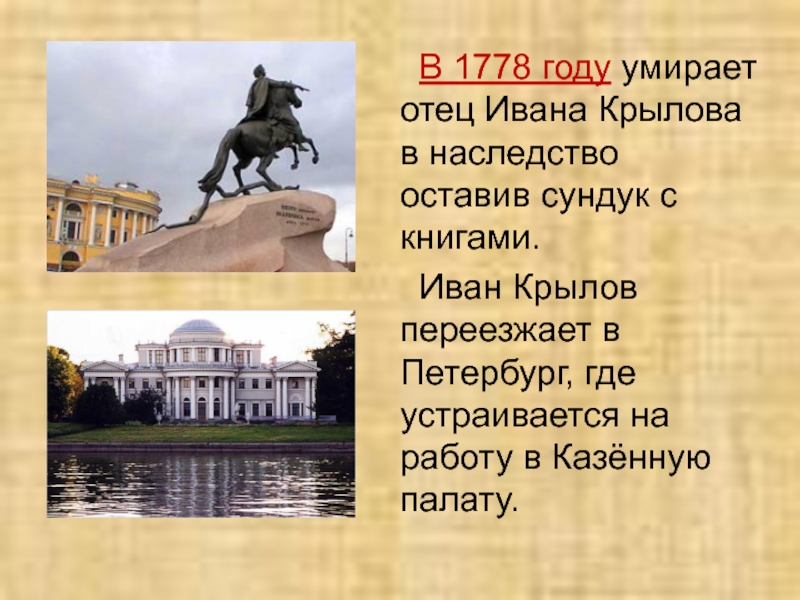 В 1778 году умирает отец Ивана Крылова в наследство оставив сундук с книгами.

Иван Крылов переезжает в Петербург, где устраивается на работу в Казённую палату.